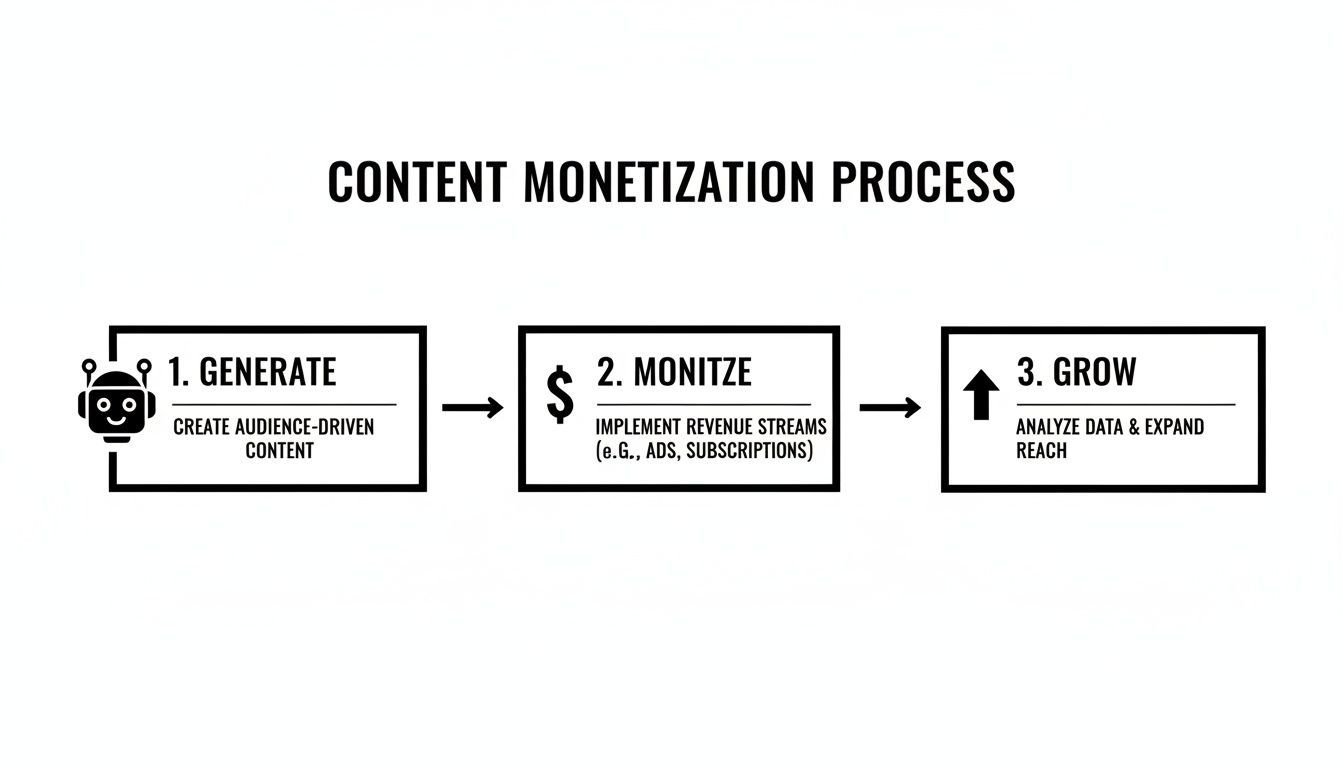 CONTENT MONETIZATION PROCESS

1. GENERATE
CREATE AUDIENCE-DRIVEN CONTENT

$ 2. MONITZE
IMPLEMENT REVENUE STREAMS (e.G., ADS, SUBSCRIPTIONS)

3. GROW
ANALYZE DATA & EXPAND REACH